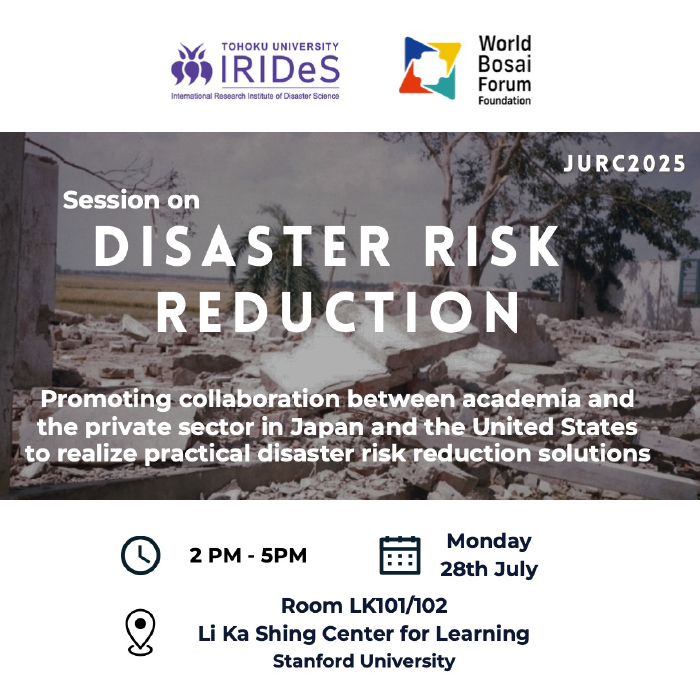 TOHOKU UNIVERSITY
IRIDeS
International Research Institute of Disaster Science

World
Bosai
Forum
Foundation

JURC2025

Session on
DISASTER RISK REDUCTION

Promoting collaboration between academia and the private sector in Japan and the United States to realize practical disaster risk reduction solutions

2 PM - 5PM

Monday
28th July

Room LK101/102
Li Ka Shing Center for Learning
Stanford University